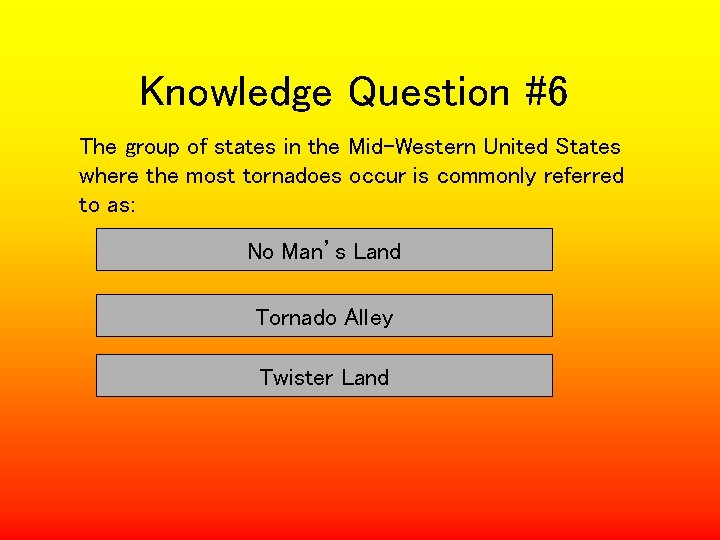 Knowledge Question #6

The group of states in the Mid-Western United States where the most tornadoes occur is commonly referred to as:

No Man's Land

Tornado Alley

Twister Land